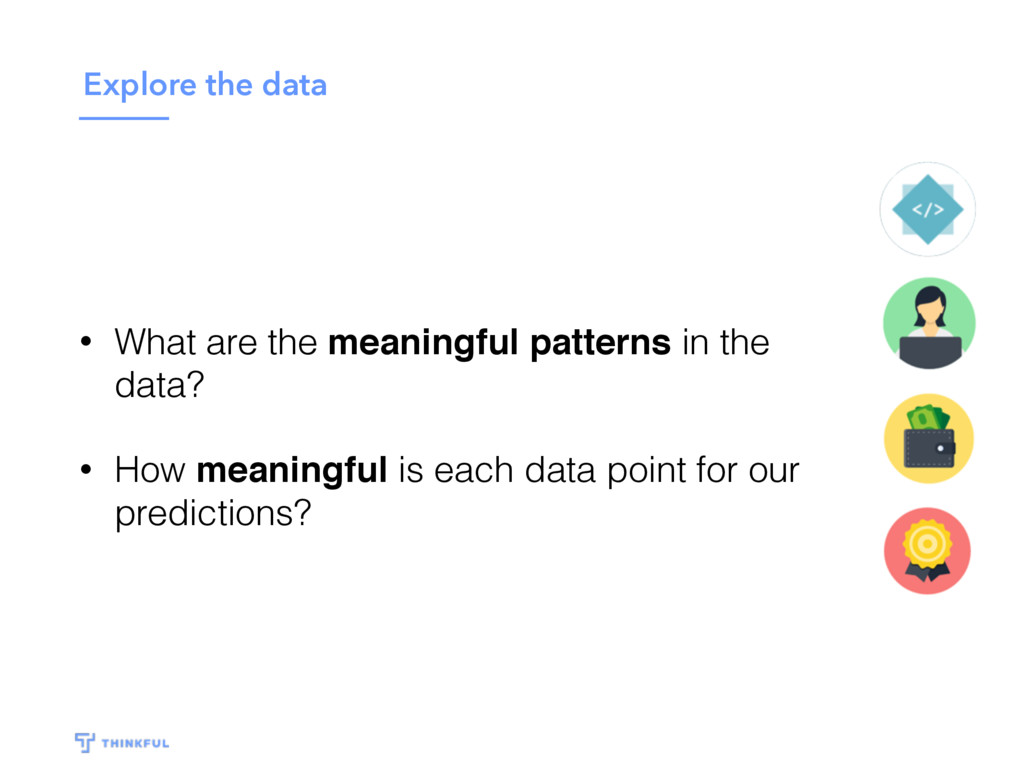 Explore the data

</>

• What are the meaningful patterns in the data?

• How meaningful is each data point for our predictions?

THINKFUL